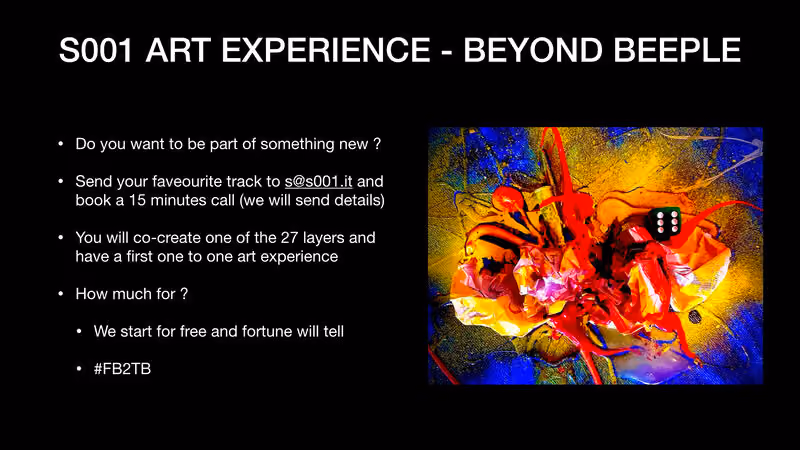 S001 ART EXPERIENCE - BEYOND BEEPLE

• Do you want to be part of something new ?

• Send your faveourite track to s@s001.it and book a 15 minutes call (we will send details)

• You will co-create one of the 27 layers and have a first one to one art experience

• How much for ?

• We start for free and fortune will tell

• #FB2TB